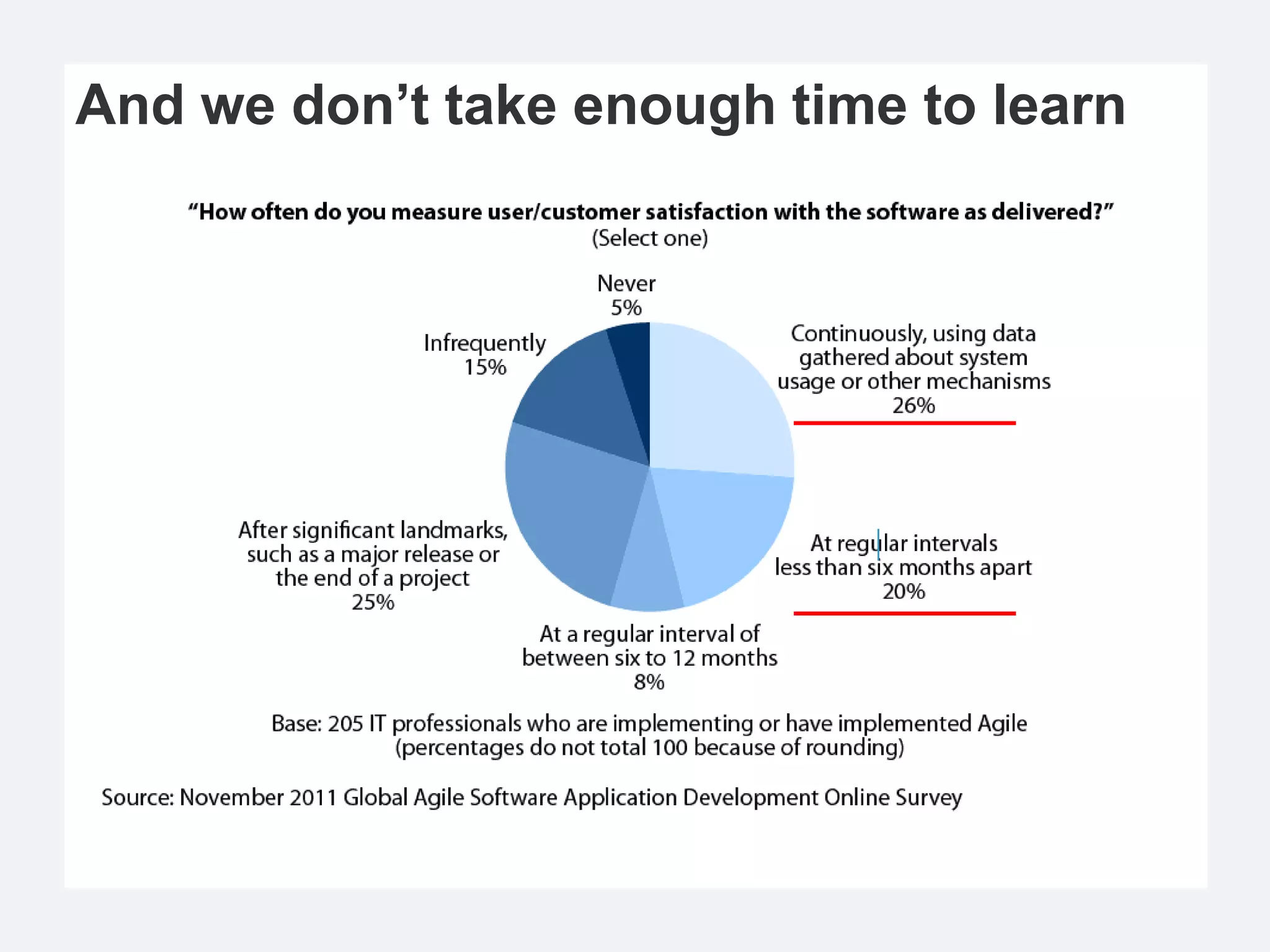 And we don’t take enough time to learn

“How often do you measure user/customer satisfaction with the software as delivered?”
(Select one)

Never
5%

Infrequently
15%

Continuously, using data gathered about system usage or other mechanisms
26%

After significant landmarks, such as a major release or the end of a project
25%

At regular intervals less than six months apart
20%

At a regular interval of between six to 12 months
8%

Base: 205 IT professionals who are implementing or have implemented Agile
(percentages do not total 100 because of rounding)

Source: November 2011 Global Agile Software Application Development Online Survey